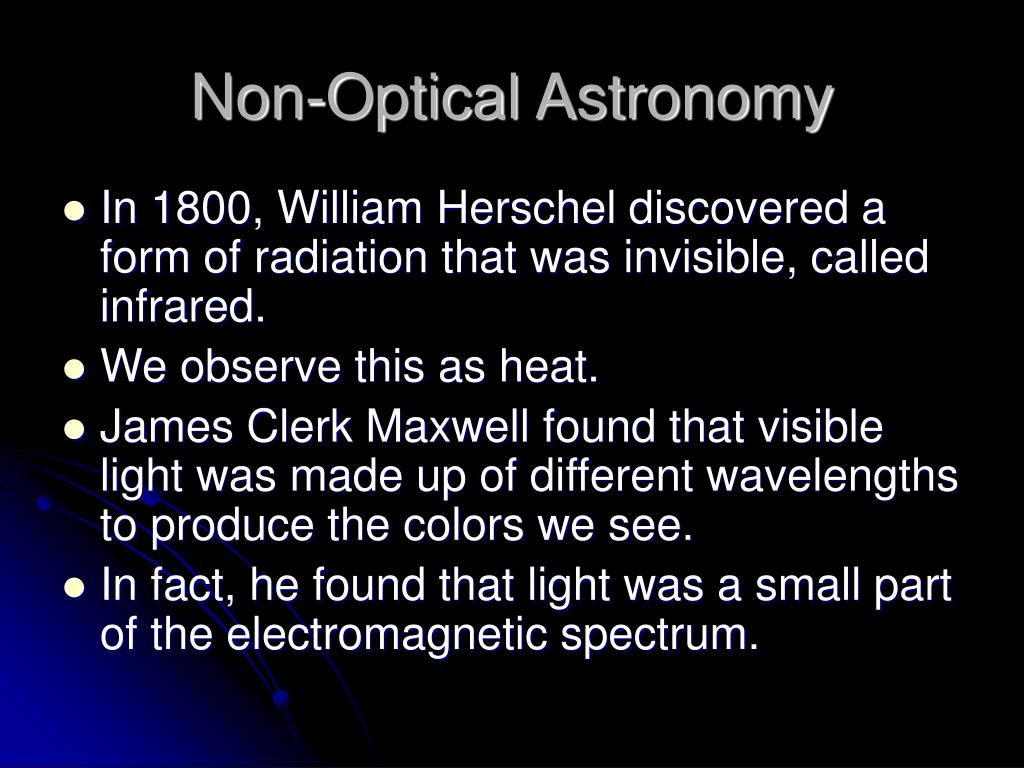 Non-Optical Astronomy

- In 1800, William Herschel discovered a form of radiation that was invisible, called infrared.
- We observe this as heat.
- James Clerk Maxwell found that visible light was made up of different wavelengths to produce the colors we see.
- In fact, he found that light was a small part of the electromagnetic spectrum.